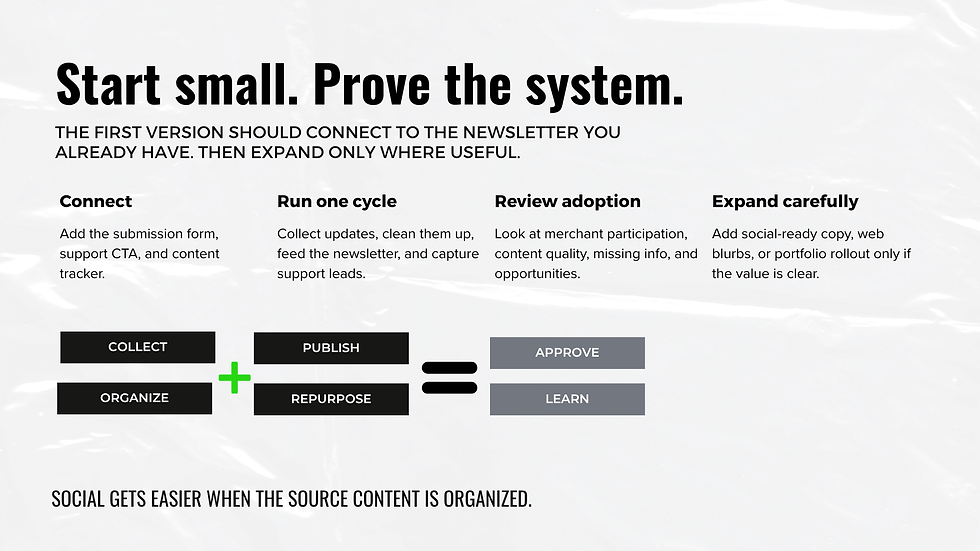 Start small. Prove the system.

THE FIRST VERSION SHOULD CONNECT TO THE NEWSLETTER YOU ALREADY HAVE. THEN EXPAND ONLY WHERE USEFUL.

Connect

Add the submission form, support CTA, and content tracker.

Run one cycle

Collect updates, clean them up, feed the newsletter, and capture support leads.

Review adoption

Look at merchant participation, content quality, missing info, and opportunities.

Expand carefully

Add social-ready copy, web blurbs, or portfolio rollout only if the value is clear.

COLLECT

ORGANIZE

+

PUBLISH

REPURPOSE

=

APPROVE

LEARN

SOCIAL GETS EASIER WHEN THE SOURCE CONTENT IS ORGANIZED.